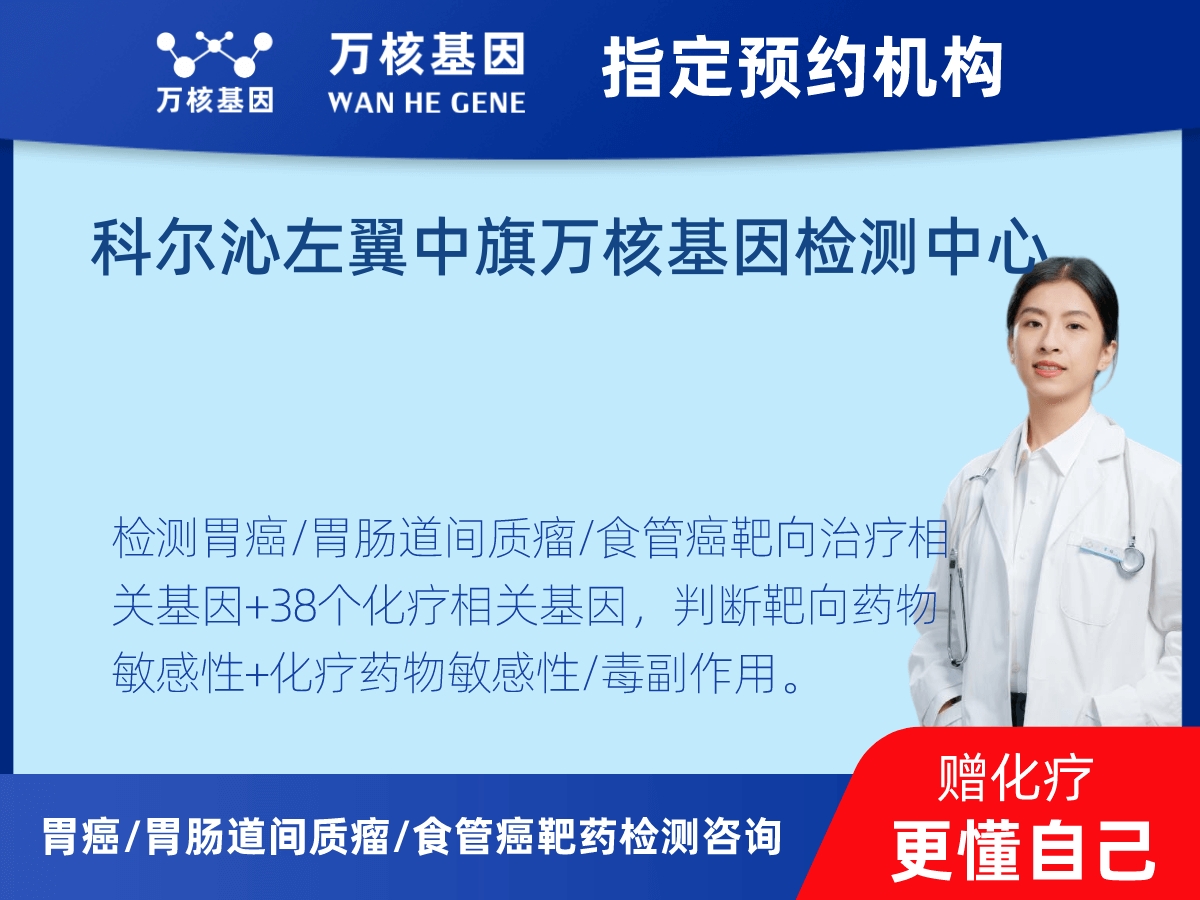 万核基因

万核基因
WAN HE GENE

指定预约机构

科尔沁左翼中旗万核基因检测中心

检测胃癌/胃肠道间质瘤/食管癌靶向治疗相关基因+38个化疗相关基因，判断靶向药物敏感性+化疗药物敏感性/毒副作用。

胃癌/胃肠道间质瘤/食管癌靶药检测咨询

赠化疗
更懂自己